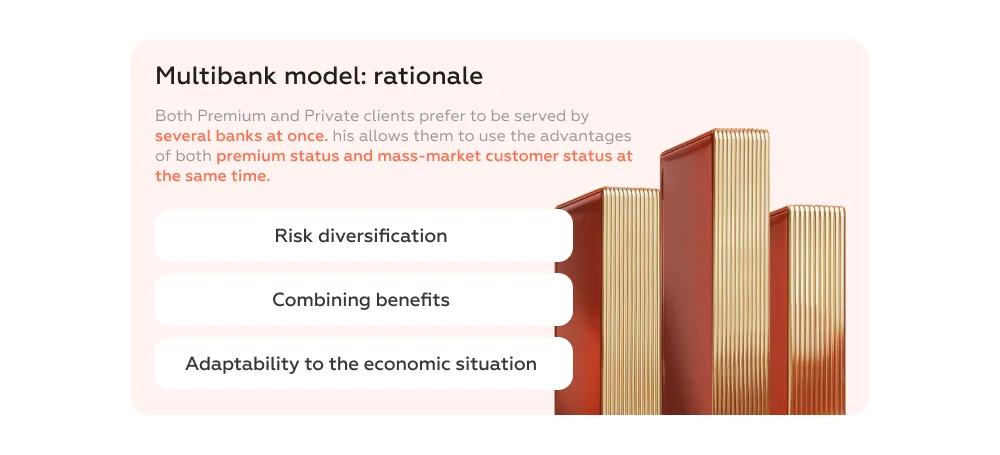 Multibank model: rationale

Both Premium and Private clients prefer to be served by several banks at once. his allows them to use the advantages of both premium status and mass-market customer status at the same time.

Risk diversification

Combining benefits

Adaptability to the economic situation